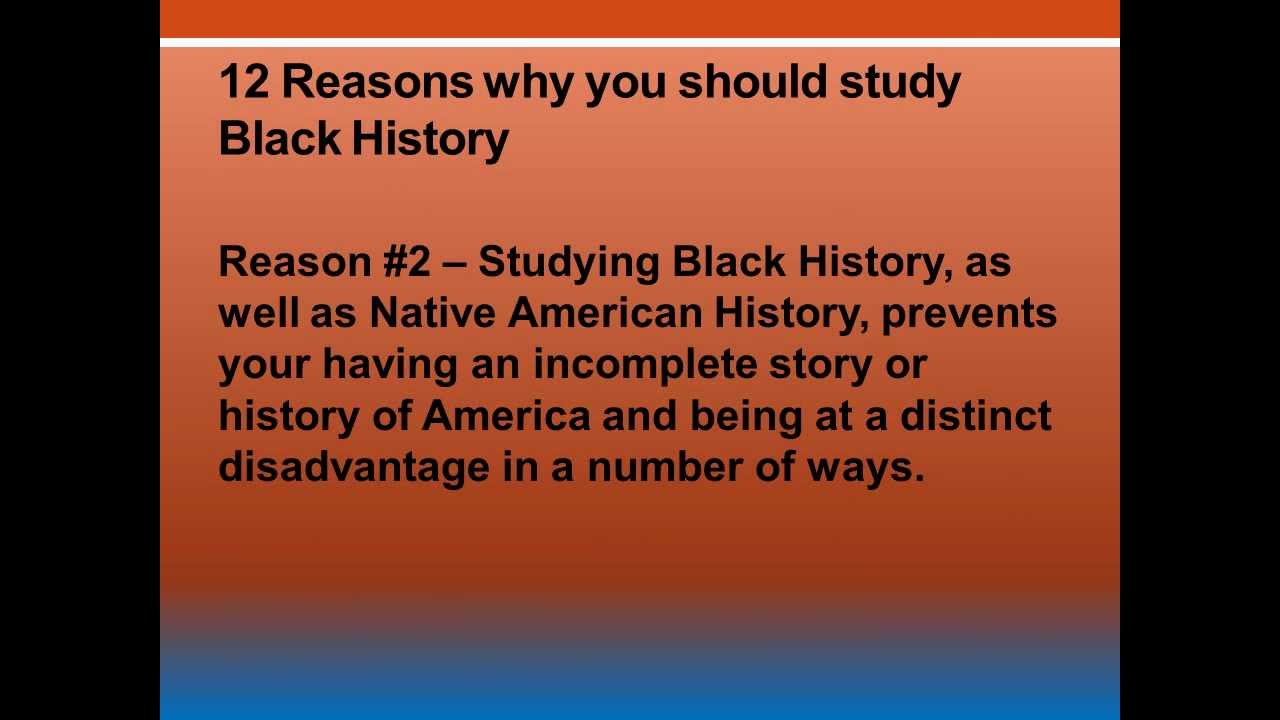 12 Reasons why you should study Black History

Reason #2 – Studying Black History, as well as Native American History, prevents your having an incomplete story or history of America and being at a distinct disadvantage in a number of ways.